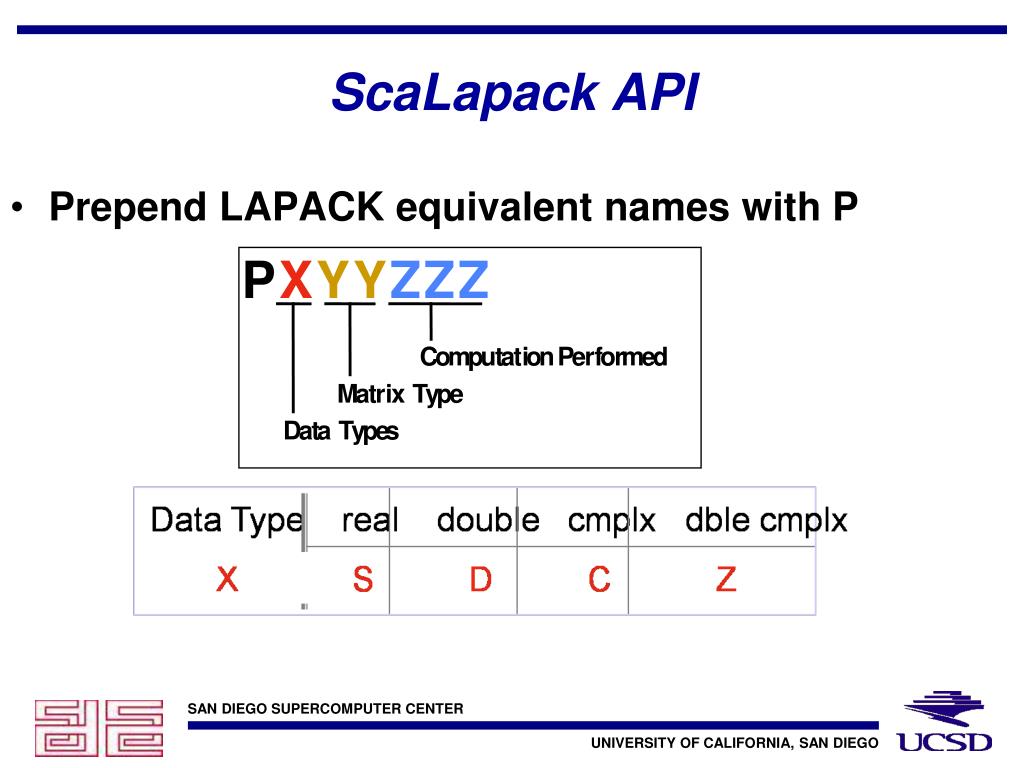 ScaLapack API

• Prepend LAPACK equivalent names with P

PXYYZZZ

Computation Performed

Matrix Type

Data Types

| Data Type | real | double | cmplx | dble cmplx |
|---|---|---|---|---|
| X | S | D | C | Z |

SAN DIEGO SUPERCOMPUTER CENTER

UNIVERSITY OF CALIFORNIA, SAN DIEGO

UCSD